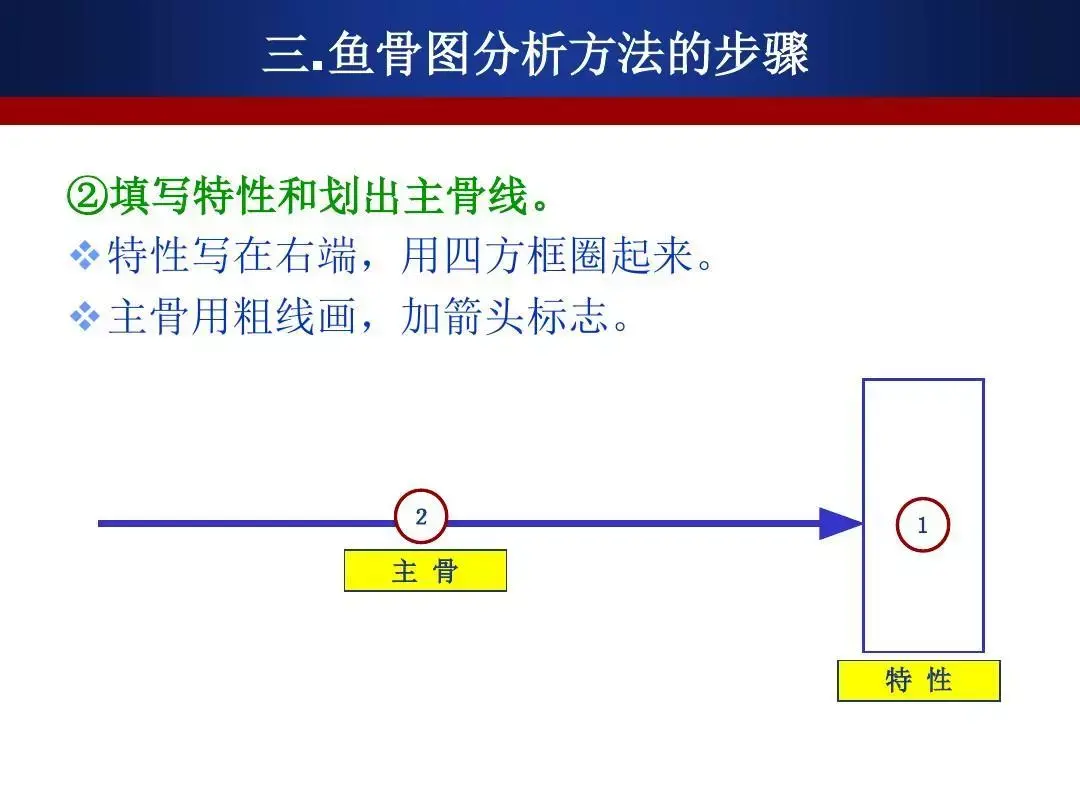 三.鱼骨图分析方法的步骤

②填写特性和划出主骨线。

❖特性写在右端，用四方框圈起来。

❖主骨用粗线画，加箭头标志。

2

主 骨

1

特 性